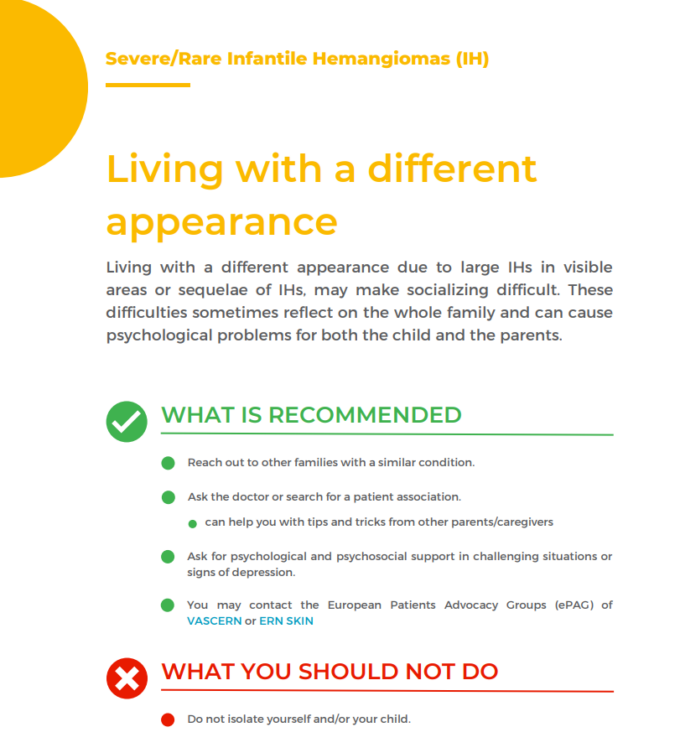 Severe/Rare Infantile Hemangiomas (IH)

Living with a different appearance

Living with a different appearance due to large IHs in visible areas or sequelae of IHs, may make socializing difficult. These difficulties sometimes reflect on the whole family and can cause psychological problems for both the child and the parents.

WHAT IS RECOMMENDED

Reach out to other families with a similar condition.

Ask the doctor or search for a patient association.

can help you with tips and tricks from other parents/caregivers

Ask for psychological and psychosocial support in challenging situations or signs of depression.

You may contact the European Patients Advocacy Groups (ePAG) of VASCERN or ERN SKIN

WHAT YOU SHOULD NOT DO

Do not isolate yourself and/or your child.